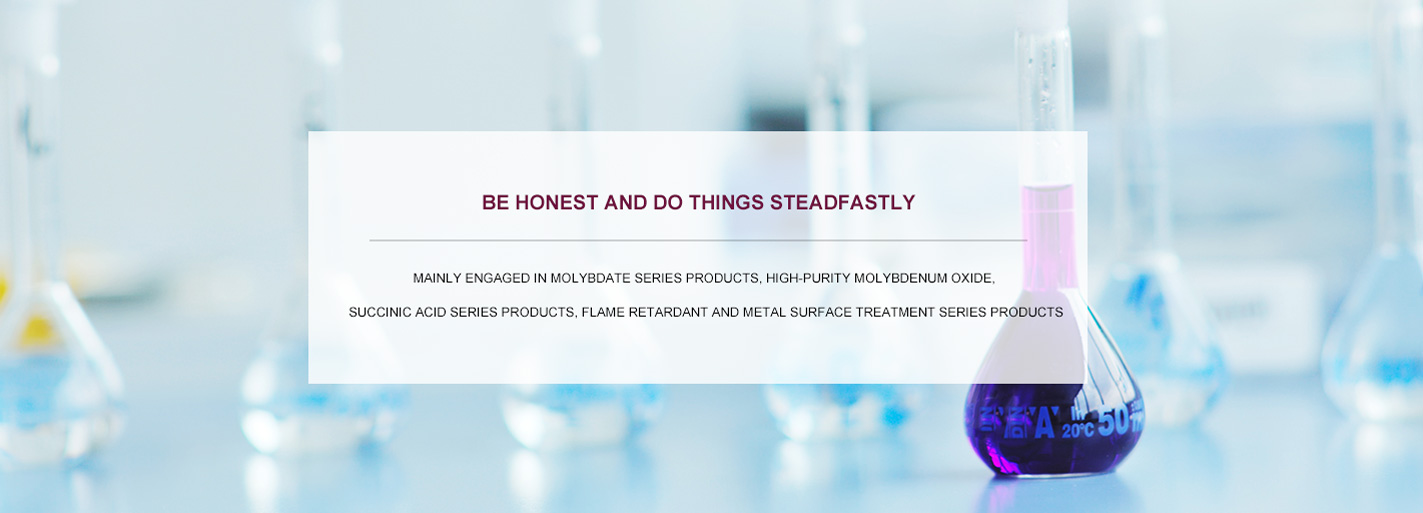 BE HONEST AND DO THINGS STEADFASTLY

MAINLY ENGAGED IN MOLYBDATE SERIES PRODUCTS, HIGH-PURITY MOLYBDENUM OXIDE, SUCCINIC ACID SERIES PRODUCTS, FLAME RETARDANT AND METAL SURFACE TREATMENT SERIES PRODUCTS

A 20°C 50